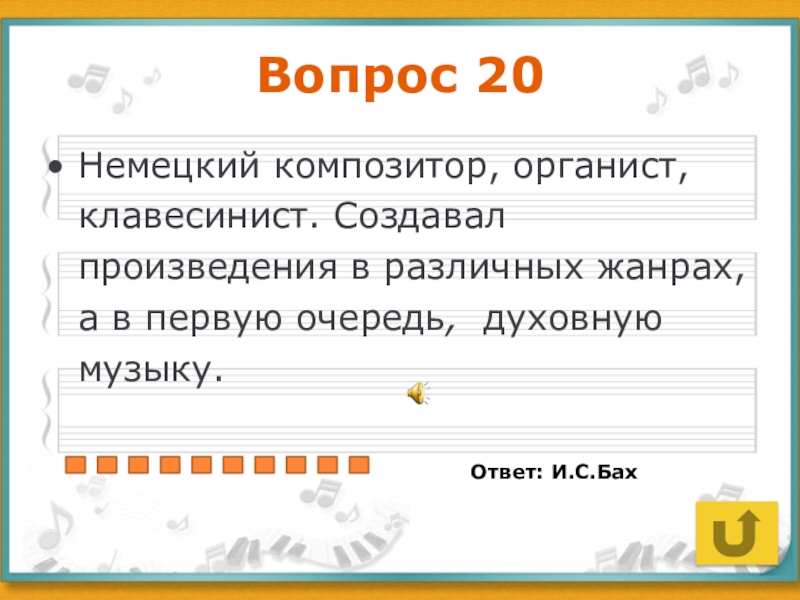 Вопрос 20

• Немецкий композитор, органист, клавесинист. Создавал произведения в различных жанрах, а в первую очередь, духовную музыку.

Ответ: И.С.Бах